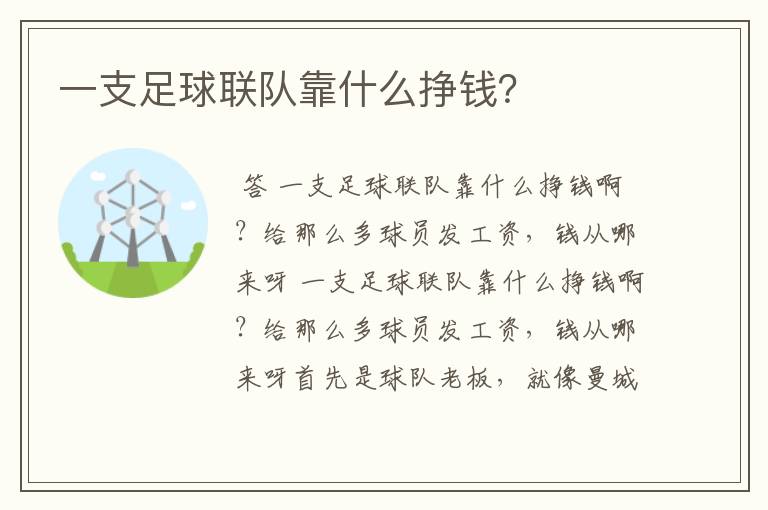 一支足球联队靠什么挣钱？

答 一支足球联队靠什么挣钱啊？给那么多球员发工资，钱从哪来呀 一支足球联队靠什么挣钱啊？给那么多球员发工资，钱从哪来呀首先是球队老板，就像曼城